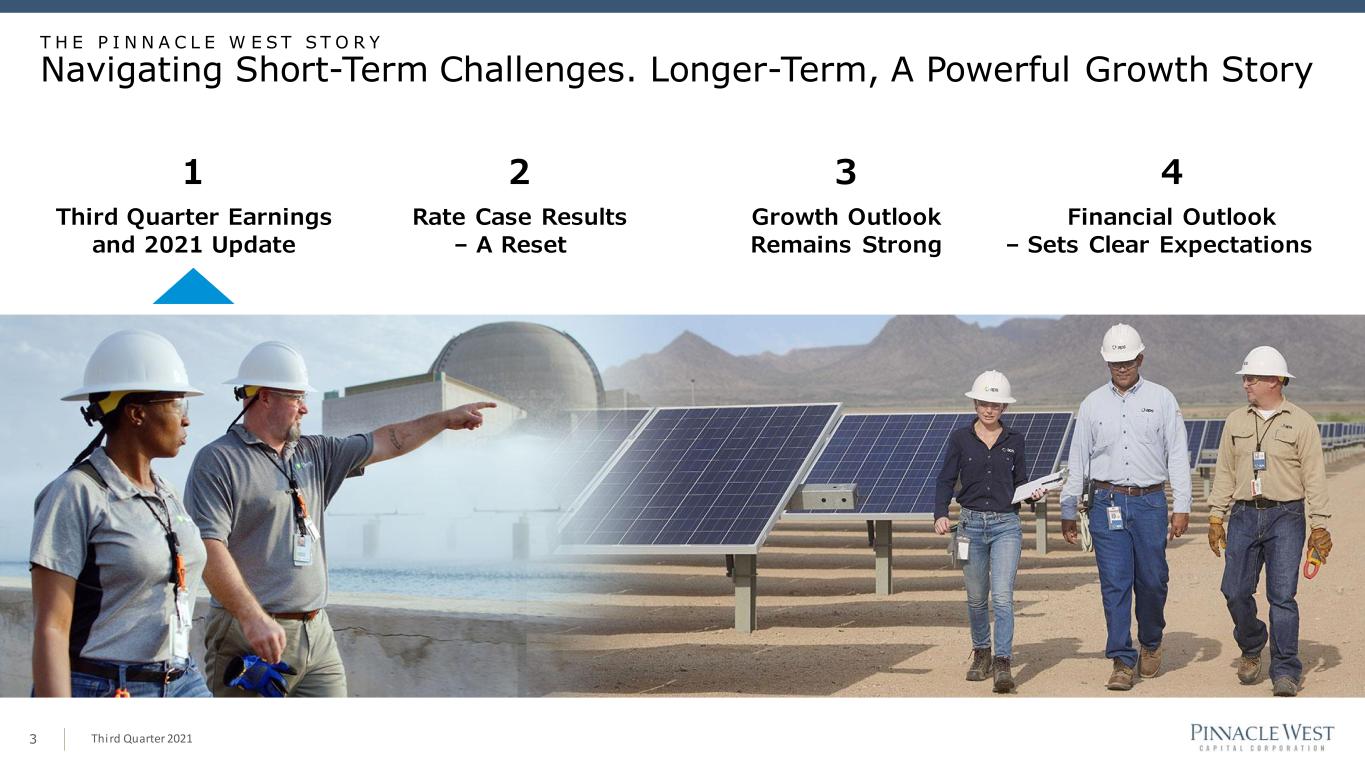 THE PINNACLE WEST STORY

Navigating Short-Term Challenges. Longer-Term, A Powerful Growth Story

1

Third Quarter Earnings and 2021 Update

2

Rate Case Results – A Reset

3

Growth Outlook Remains Strong

4

Financial Outlook – Sets Clear Expectations

3 Third Quarter 2021

PINNACLE WEST CAPITAL CORPORATION